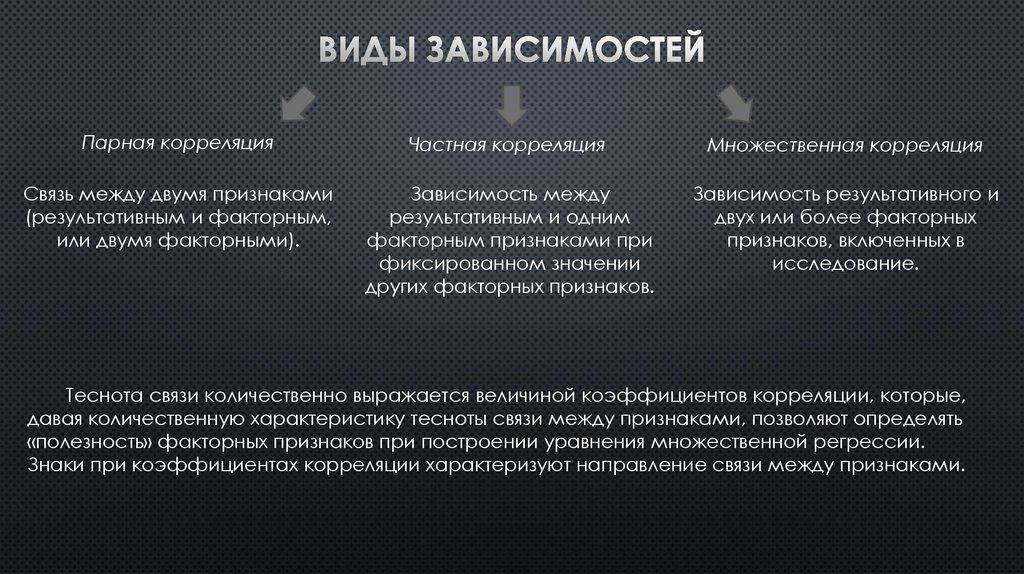 ВИДЫ ЗАВИСИМОСТЕЙ

Парная корреляция

Связь между двумя признаками (результативным и факторным, или двумя факторными).

Частная корреляция

Зависимость между результативным и одним факторным признаками при фиксированном значении других факторных признаков.

Множественная корреляция

Зависимость результативного и двух или более факторных признаков, включенных в исследование.

Теснота связи количественно выражается величиной коэффициентов корреляции, которые, давая количественную характеристику тесноты связи между признаками, позволяют определять «полезность» факторных признаков при построении уравнения множественной регрессии. Знаки при коэффициентах корреляции характеризуют направление связи между признаками.